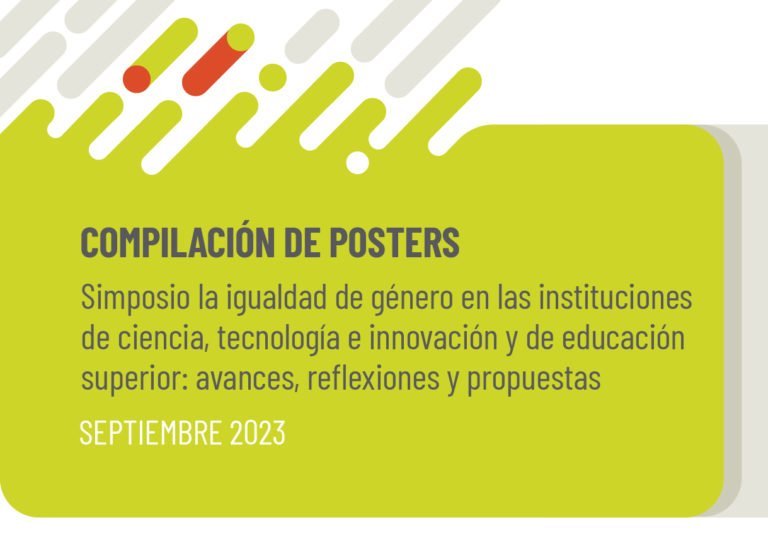 COMPILACIÓN DE POSTERS

Simposio la igualdad de género en las instituciones de ciencia, tecnología e innovación y de educación superior: avances, reflexiones y propuestas

SEPTIEMBRE 2023